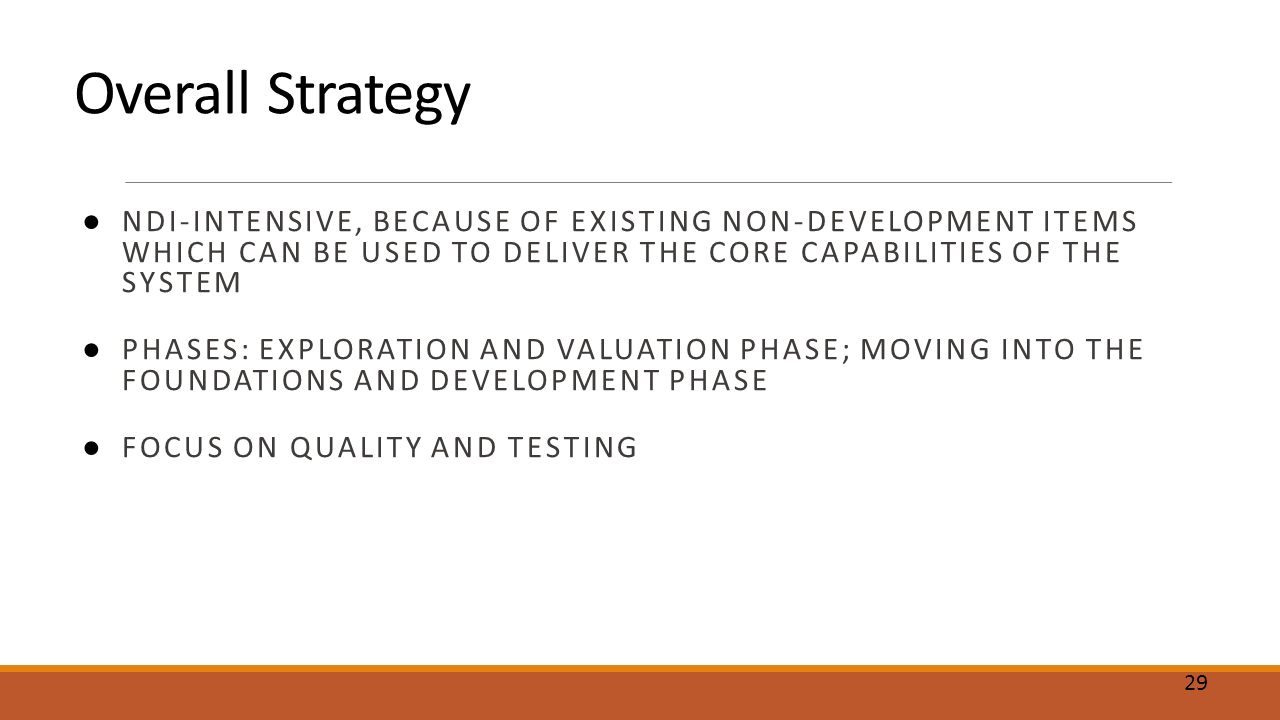 Overall Strategy

● NDI-INTENSIVE, BECAUSE OF EXISTING NON-DEVELOPMENT ITEMS WHICH CAN BE USED TO DELIVER THE CORE CAPABILITIES OF THE SYSTEM

● PHASES: EXPLORATION AND VALUATION PHASE; MOVING INTO THE FOUNDATIONS AND DEVELOPMENT PHASE

● FOCUS ON QUALITY AND TESTING

29